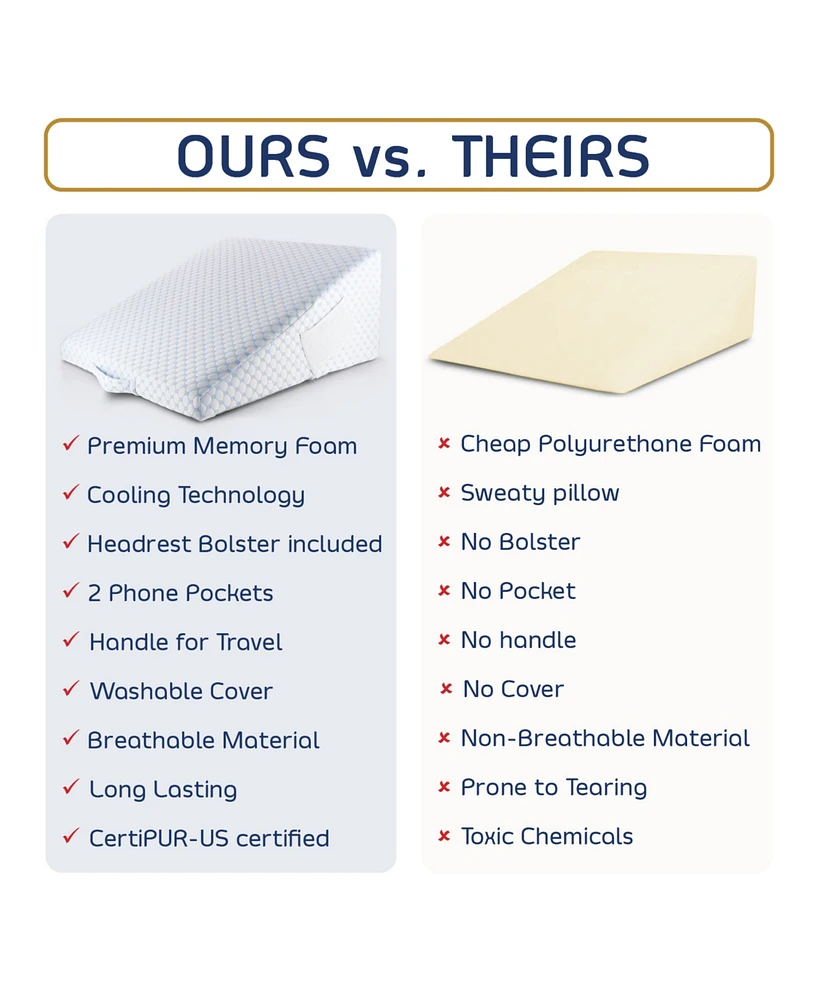 OURS vs. THEIRS

✓ Premium Memory Foam
✓ Cooling Technology
✓ Headrest Bolster included
✓ 2 Phone Pockets
✓ Handle for Travel
✓ Washable Cover
✓ Breathable Material
✓ Long Lasting
✓ CertiPUR-US certified

× Cheap Polyurethane Foam
× Sweaty pillow
× No Bolster
× No Pocket
× No handle
× No Cover
× Non-Breathable Material
× Prone to Tearing
× Toxic Chemicals